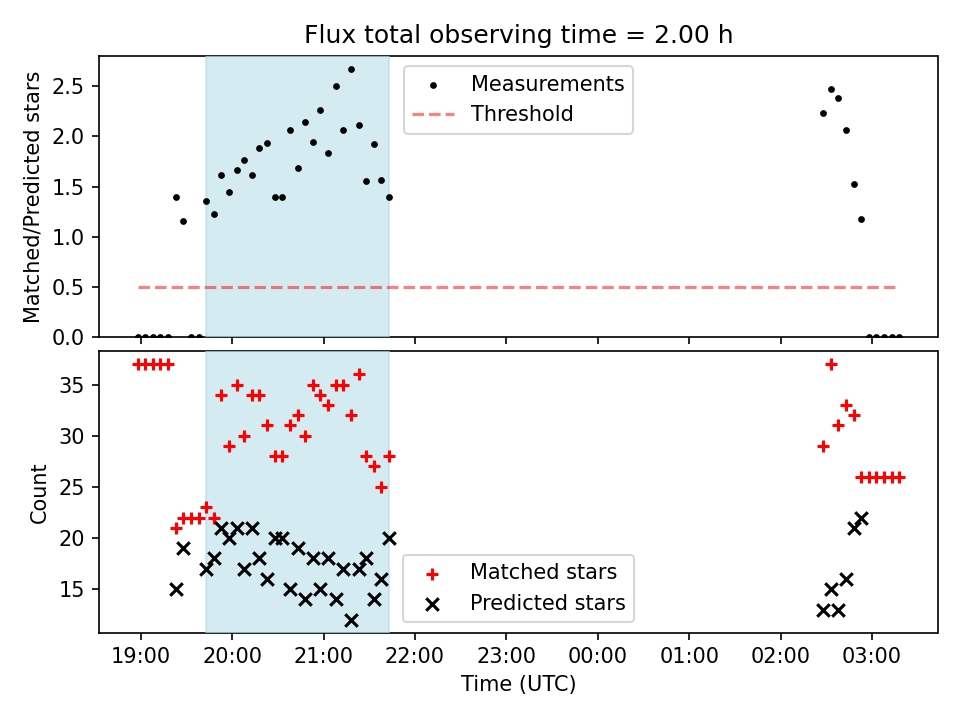 Flux total observing time = 2.00 h

Matched/Predicted stars

2.5
2.0
1.5
1.0
0.5
0.0

Measurements
Threshold

Count

35
30
25
20
15

Matched stars
Predicted stars

19:00 20:00 21:00 22:00 23:00 00:00 01:00 02:00 03:00

Time (UTC)